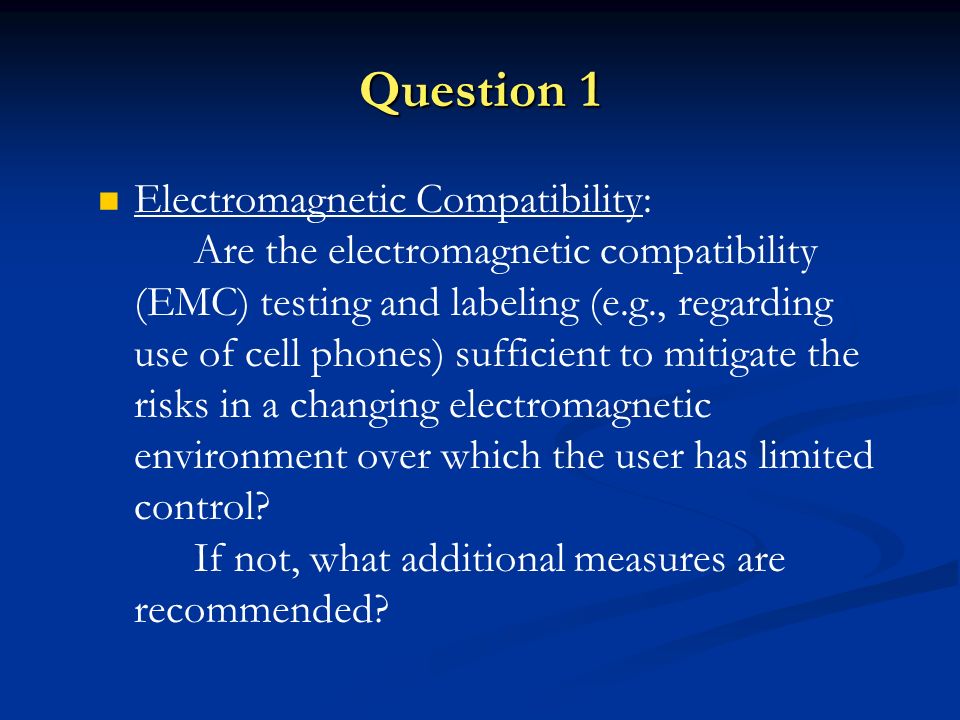 Question 1

Electromagnetic Compatibility:

Are the electromagnetic compatibility (EMC) testing and labeling (e.g., regarding use of cell phones) sufficient to mitigate the risks in a changing electromagnetic environment over which the user has limited control?

If not, what additional measures are recommended?